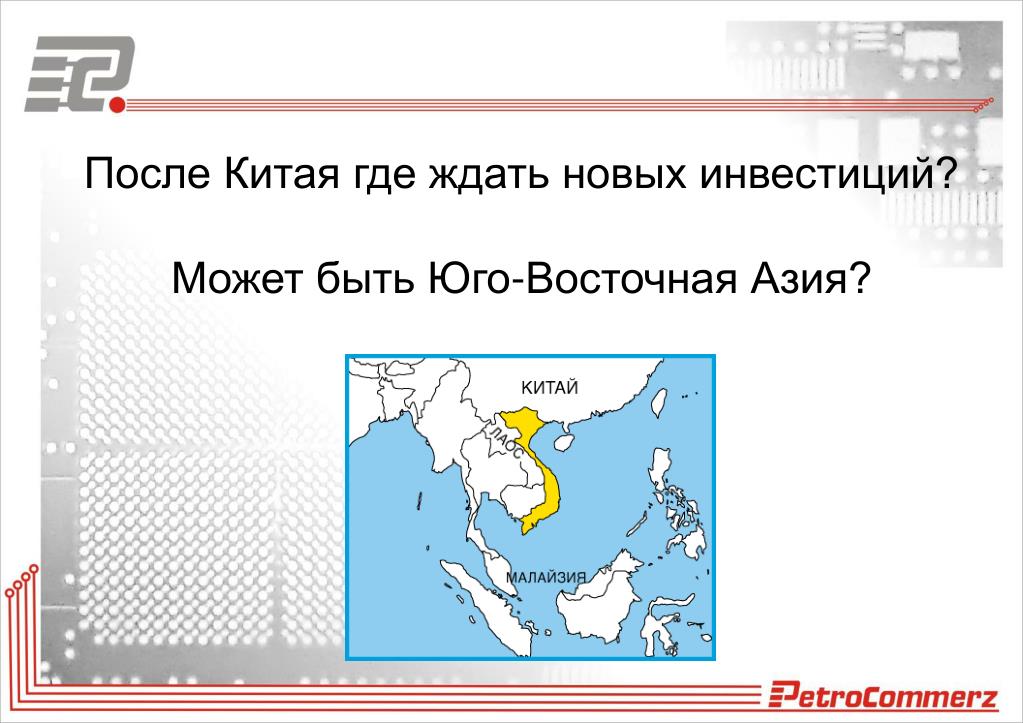 После Китая где ждать новых инвестиций?

Может быть Юго-Восточная Азия?

КИТАЙ

ЛАОС

МАЛАЙЗИЯ

PetroCommerz